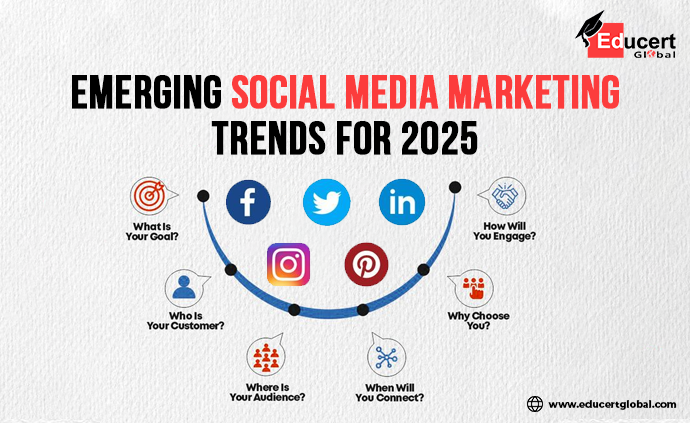 Educert Global

EMERGING SOCIAL MEDIA MARKETING TRENDS FOR 2025

What Is Your Goal?

Who Is Your Customer?

Where Is Your Audience?

When Will You Connect?

Why Choose You?

How Will You Engage?

www.educertglobal.com